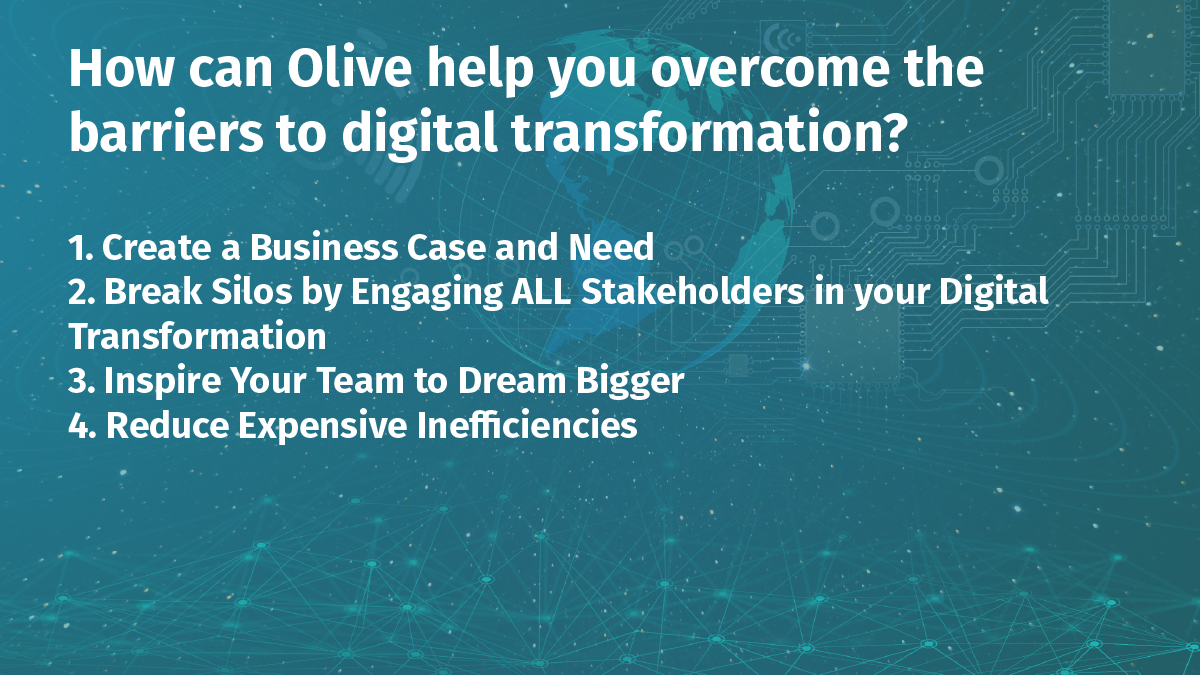 How can Olive help you overcome the barriers to digital transformation?

1. Create a Business Case and Need
2. Break Silos by Engaging ALL Stakeholders in your Digital Transformation
3. Inspire Your Team to Dream Bigger
4. Reduce Expensive Inefficiencies